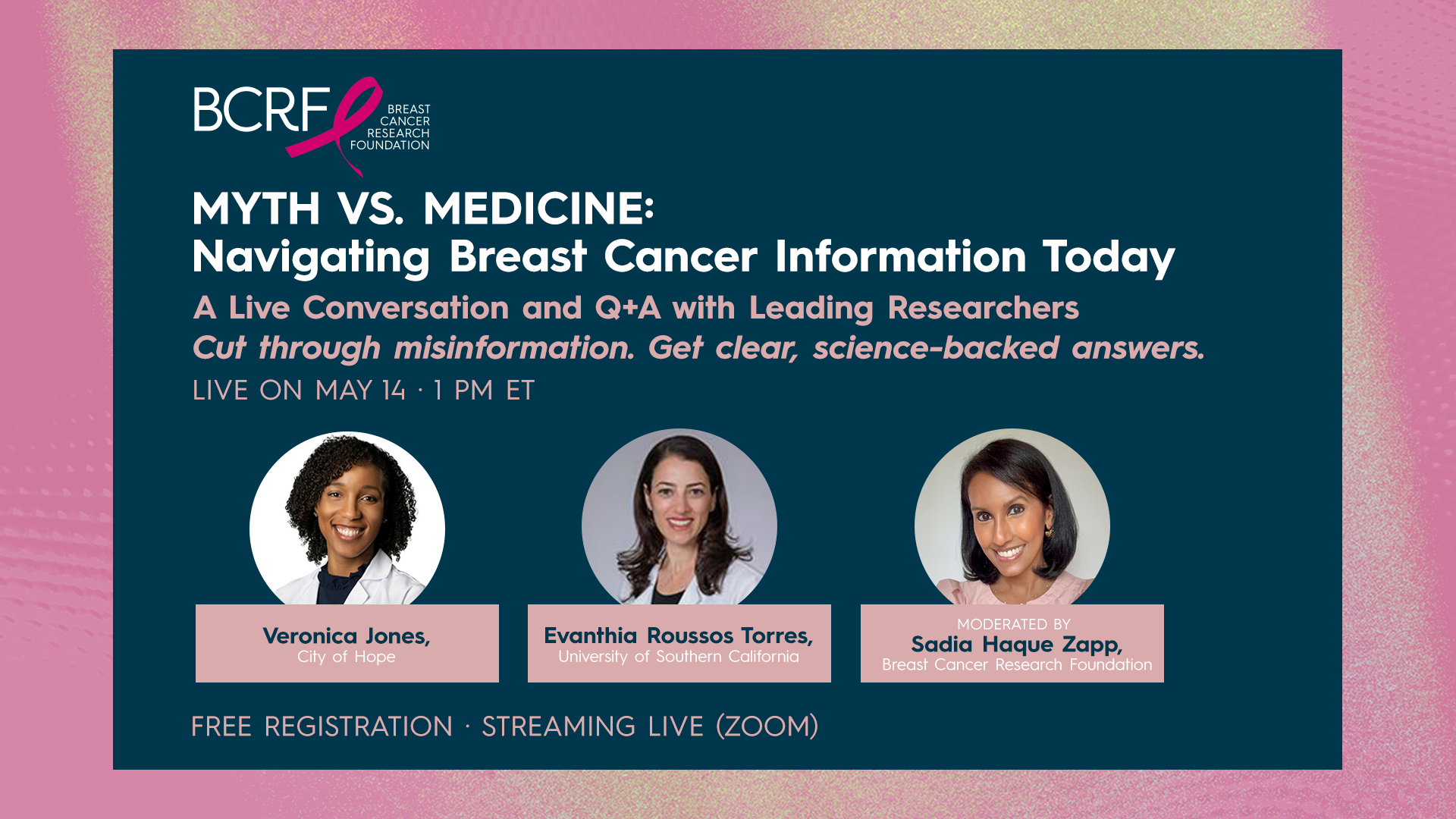 BCRF BREAST CANCER RESEARCH FOUNDATION

MYTH VS. MEDICINE:
Navigating Breast Cancer Information Today

A Live Conversation and Q+A with Leading Researchers

Cut through misinformation. Get clear, science-backed answers.

LIVE ON MAY 14 · 1 PM ET

Veronica Jones,
City of Hope

Evanthia Roussos Torres,
University of Southern California

MODERATED BY
Sadia Haque Zapp,
Breast Cancer Research Foundation

FREE REGISTRATION · STREAMING LIVE (ZOOM)